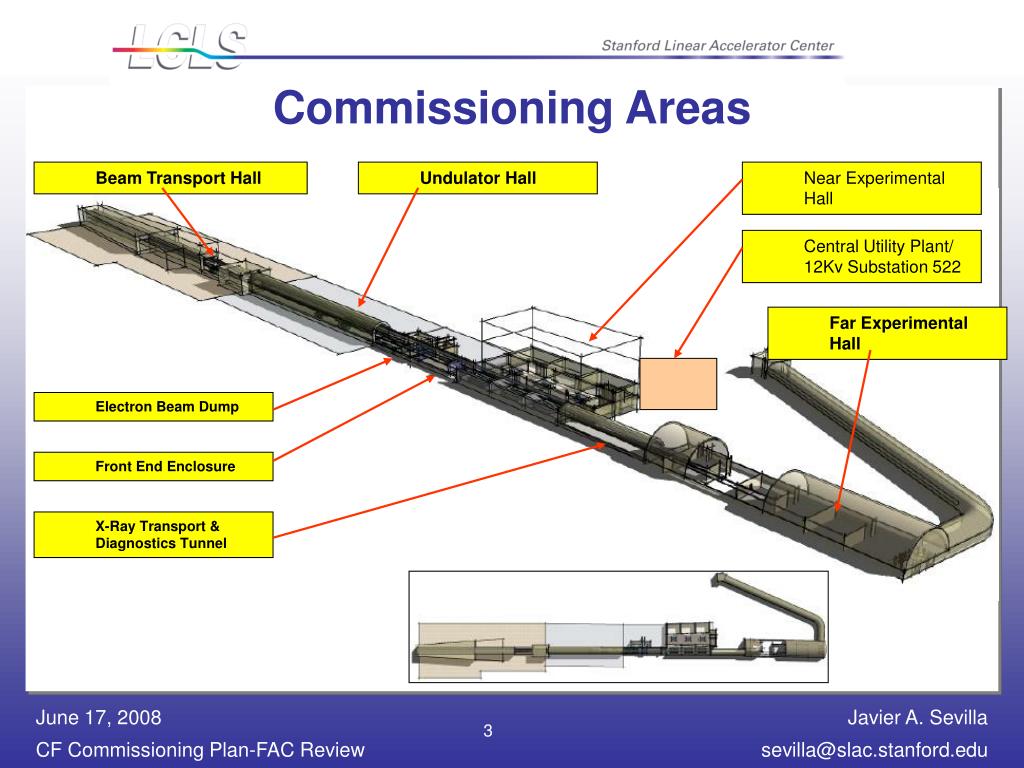 LCLS

Stanford Linear Accelerator Center

Commissioning Areas

Beam Transport Hall

Undulator Hall

Near Experimental Hall

Central Utility Plant/ 12Kv Substation 522

Far Experimental Hall

Electron Beam Dump

Front End Enclosure

X-Ray Transport & Diagnostics Tunnel

June 17, 2008

CF Commissioning Plan-FAC Review

3

Javier A. Sevilla

sevilla@slac.stanford.edu